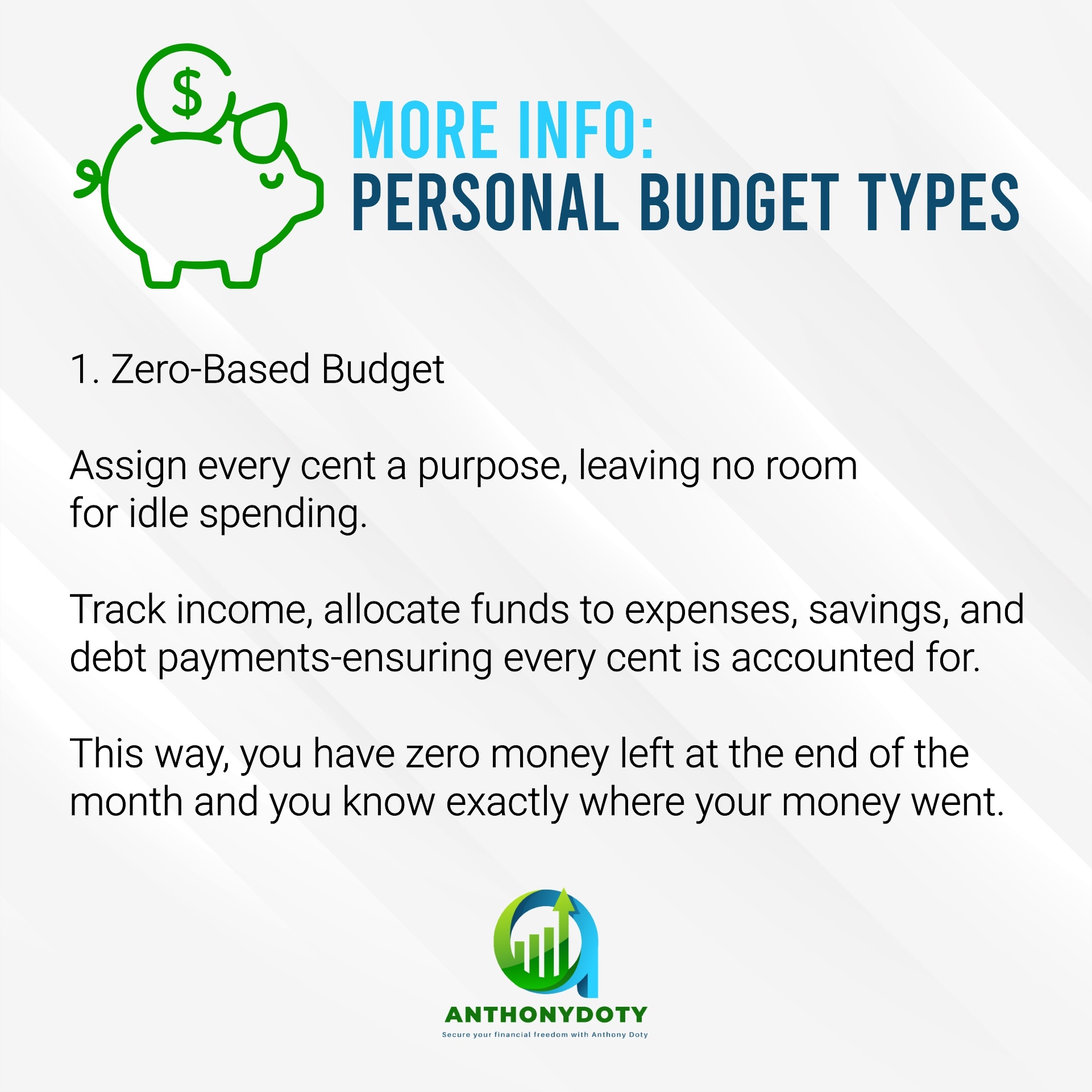 $

MORE INFO:
PERSONAL BUDGET TYPES

1. Zero-Based Budget

Assign every cent a purpose, leaving no room for idle spending.

Track income, allocate funds to expenses, savings, and debt payments-ensuring every cent is accounted for.

This way, you have zero money left at the end of the month and you know exactly where your money went.

ANTHONYDOTY
Secure your financial freedom with Anthony Doty